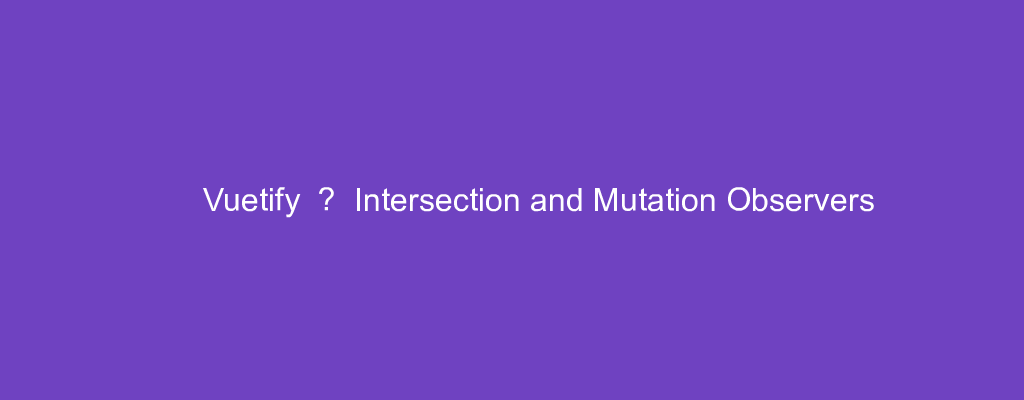 Vuetify ? Intersection and Mutation Observers